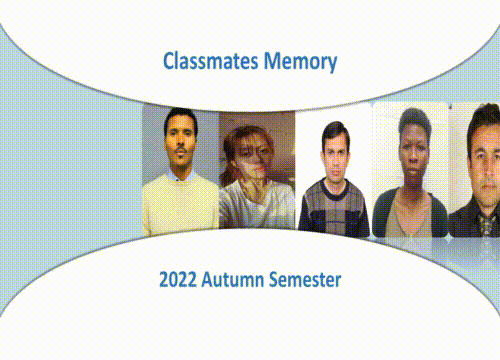 Classmates Memory

2022 Autumn Semester